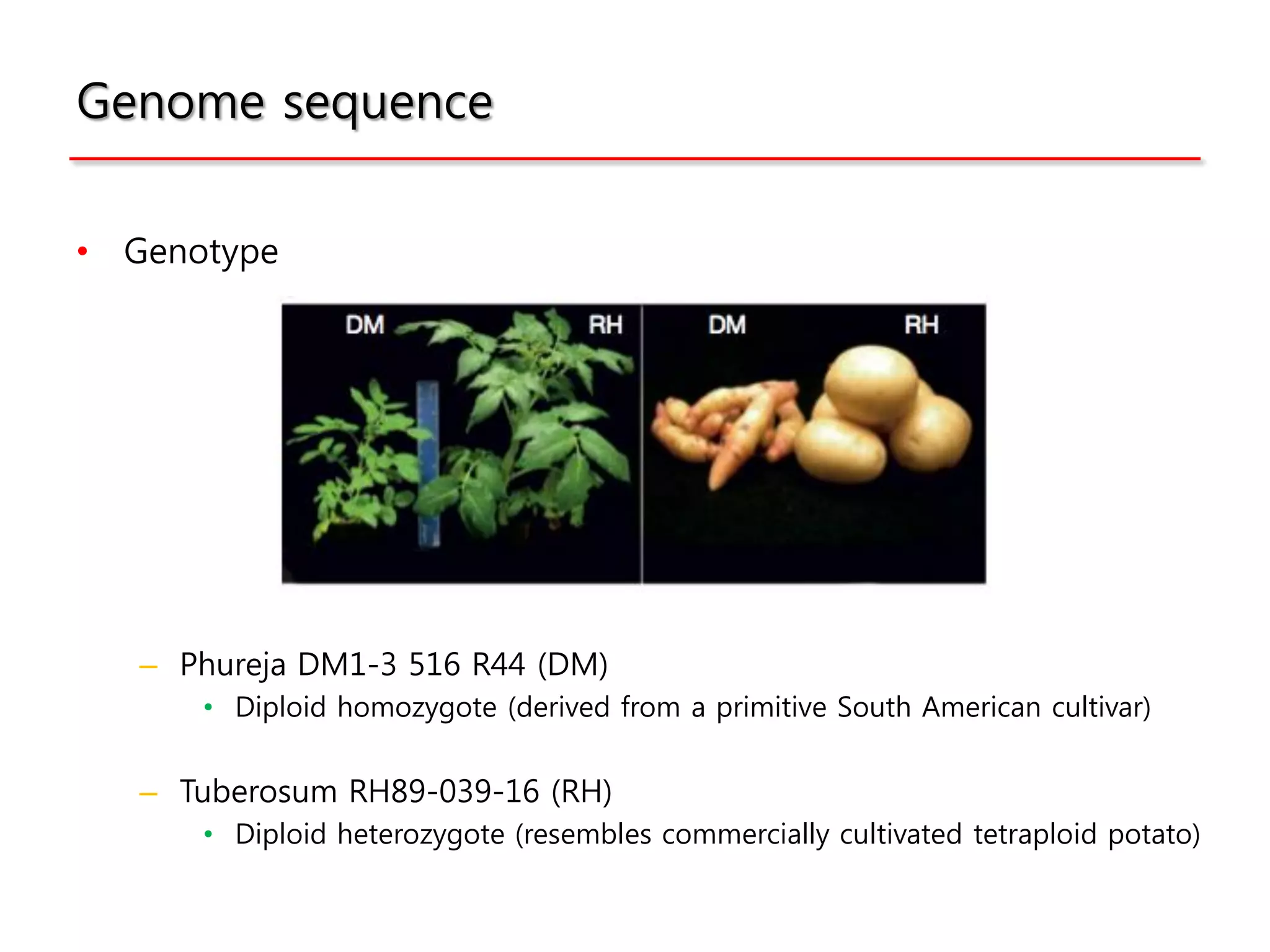 Genome sequence

• Genotype

DM RH DM RH

– Phureja DM1-3 516 R44 (DM)
  • Diploid homozygote (derived from a primitive South American cultivar)

– Tuberosum RH89-039-16 (RH)
  • Diploid heterozygote (resembles commercially cultivated tetraploid potato)